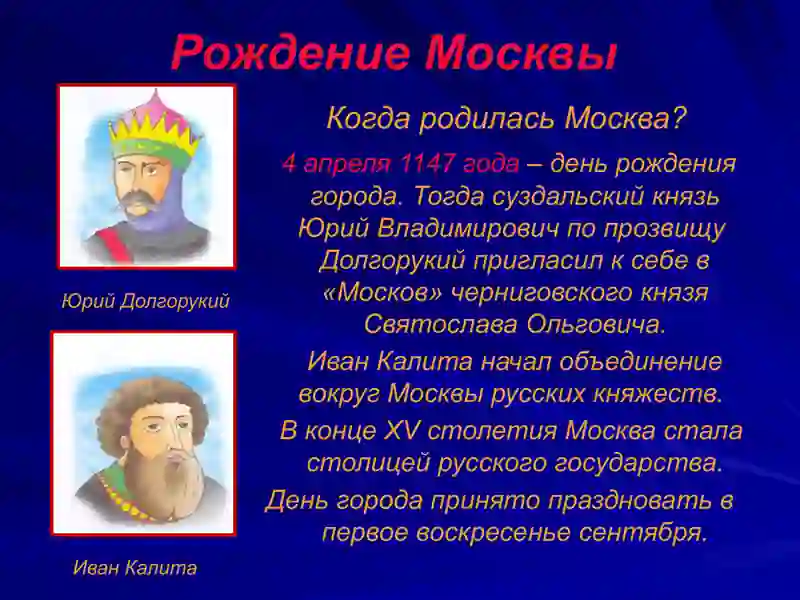 Рождение Москвы

Юрий Долгорукий

Иван Калита

Когда родилась Москва?

4 апреля 1147 года – день рождения города. Тогда суздальский князь Юрий Владимирович по прозвищу Долгорукий пригласил к себе в «Москов» черниговского князя Святослава Ольговича.

Иван Калита начал объединение вокруг Москвы русских княжеств.

В конце XV столетия Москва стала столицей русского государства.

День города принято праздновать в первое воскресенье сентября.